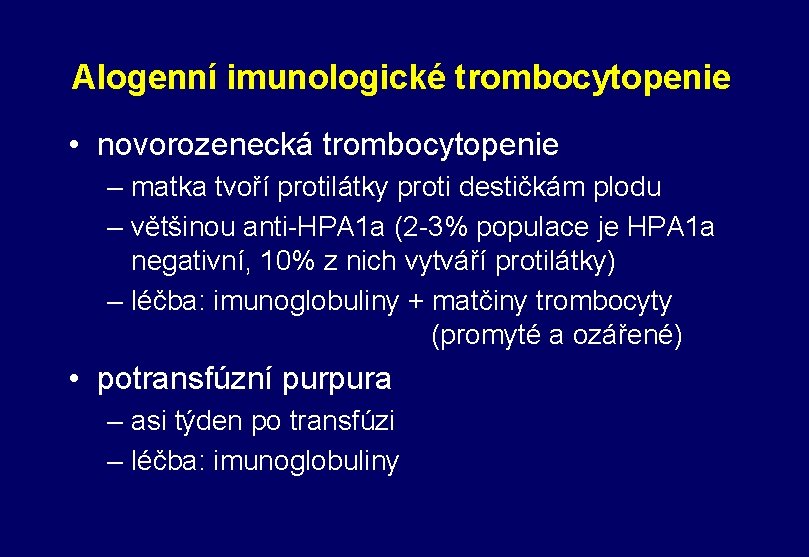 Alogenní imunologické trombocytopenie

• novorozenecká trombocytopenie
– matka tvoří protilátky proti destičkám plodu
– většinou anti-HPA1a (2-3% populace je HPA1a negativní, 10% z nich vytváří protilátky)
– léčba: imunoglobuliny + matčiny trombocyty (promyté a ozářené)

• potransfúzní purpura
– asi týden po transfúzi
– léčba: imunoglobuliny